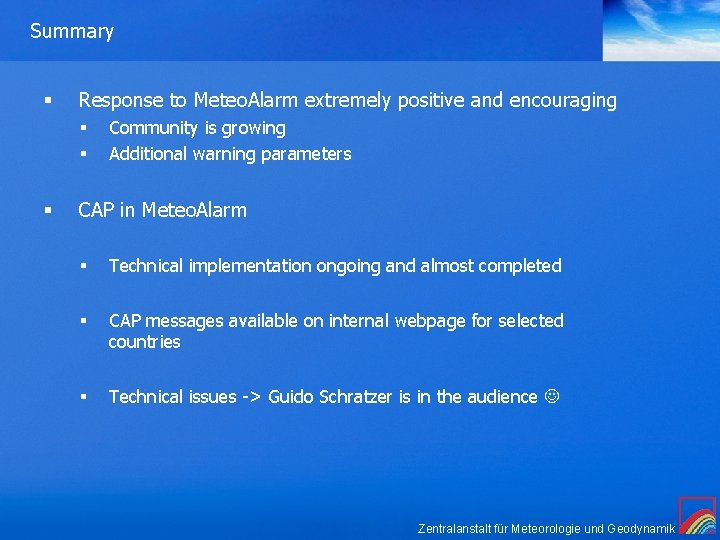 Summary

▪ Response to MeteoAlarm extremely positive and encouraging
  ▪ Community is growing
  ▪ Additional warning parameters

▪ CAP in MeteoAlarm

  ▪ Technical implementation ongoing and almost completed

  ▪ CAP messages available on internal webpage for selected countries

  ▪ Technical issues -> Guido Schratzer is in the audience ☺

Zentralanstalt für Meteorologie und Geodynamik